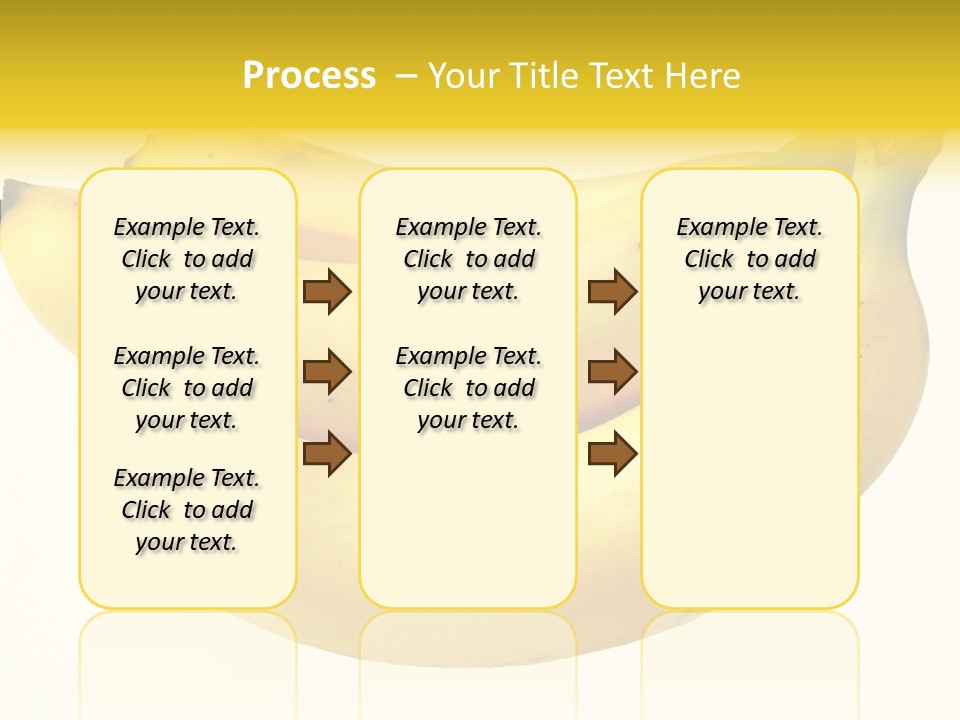 Process – Your Title Text Here

Example Text. Click to add your text.

Example Text. Click to add your text.

Example Text. Click to add your text.

Example Text. Click to add your text.

Example Text. Click to add your text.

Example Text. Click to add your text.